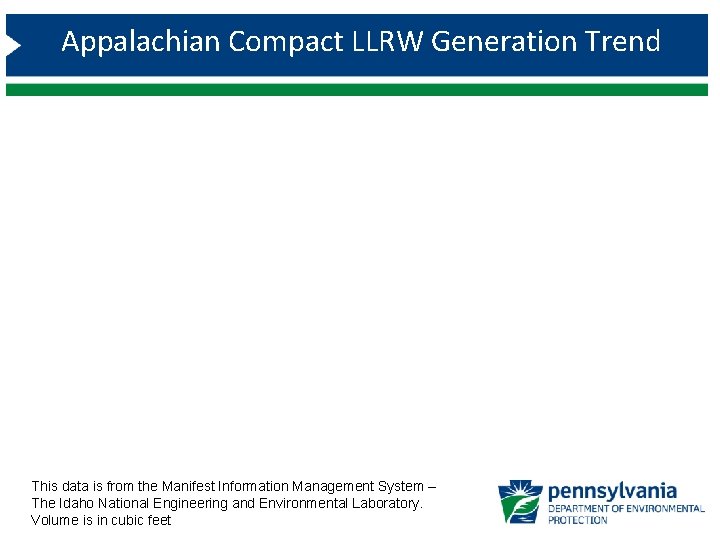 Appalachian Compact LLRW Generation Trend

This data is from the Manifest Information Management System – The Idaho National Engineering and Environmental Laboratory. Volume is in cubic feet

pennsylvania
DEPARTMENT OF ENVIRONMENTAL PROTECTION